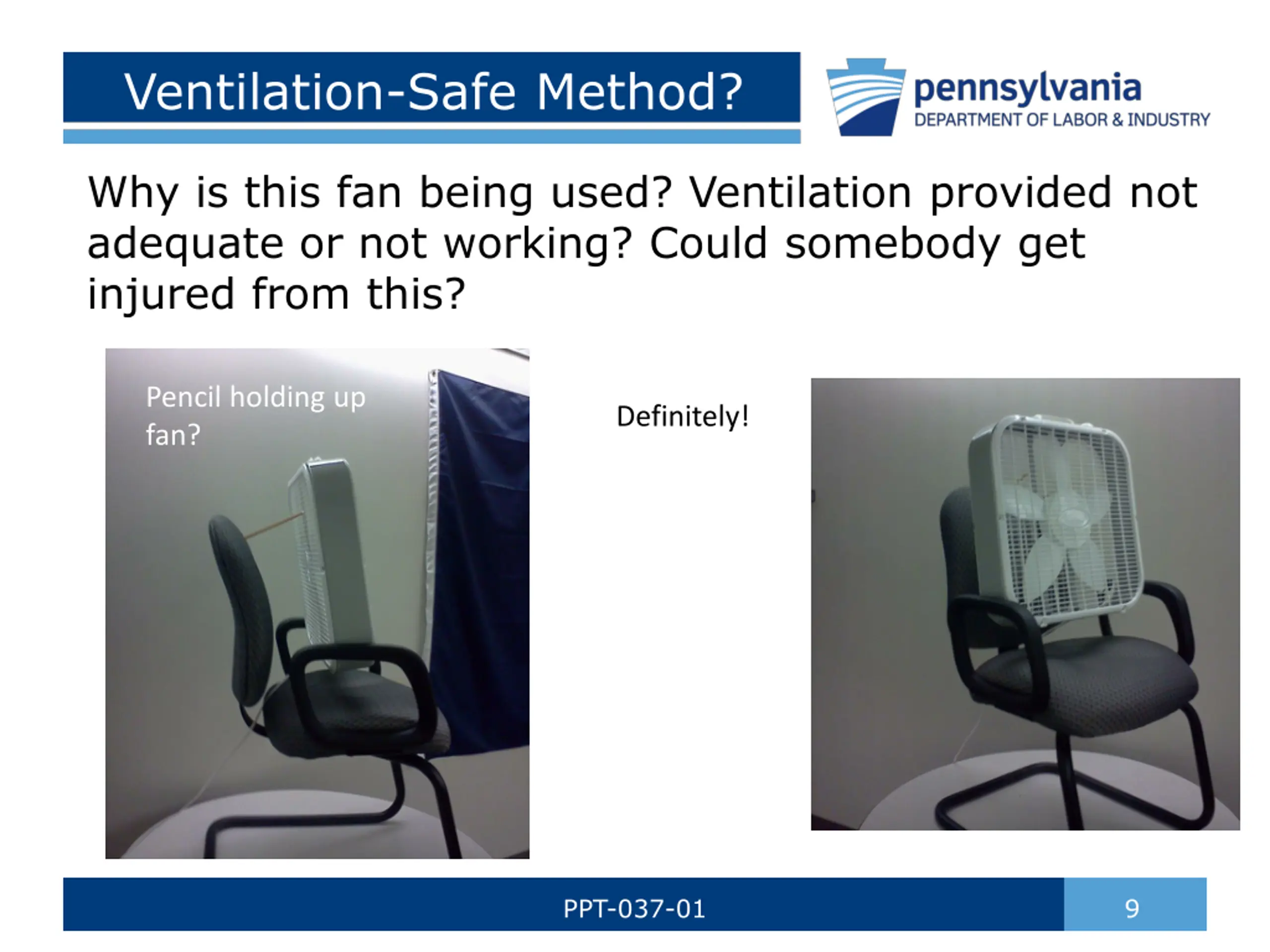 Ventilation-Safe Method?

pennsylvania
DEPARTMENT OF LABOR & INDUSTRY

Why is this fan being used? Ventilation provided not adequate or not working? Could somebody get injured from this?

Pencil holding up fan?

Definitely!

PPT-037-01

9